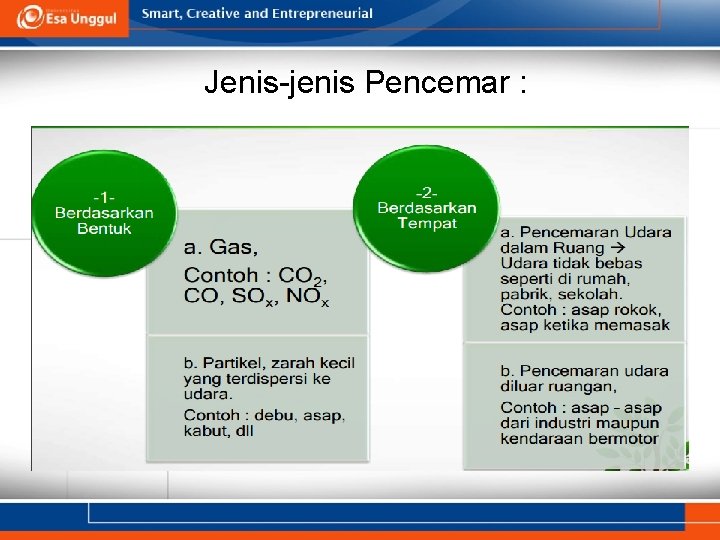 Esa Unggul

Smart, Creative and Entrepreneurial

Jenis-jenis Pencemar :

-1-
Berdasarkan
Bentuk

a. Gas,

Contoh : $CO_2$, CO, $SO_x$, $NO_x$

b. Partikel, zarah kecil yang terdispersi ke udara.

Contoh : debu, asap, kabut, dll

-2-
Berdasarkan
Tempat

a. Pencemaran Udara dalam Ruang → Udara tidak bebas seperti di rumah, pabrik, sekolah. Contoh : asap rokok, asap ketika memasak

b. Pencemaran udara diluar ruangan,

Contoh : asap - asap dari industri maupun kendaraan bermotor